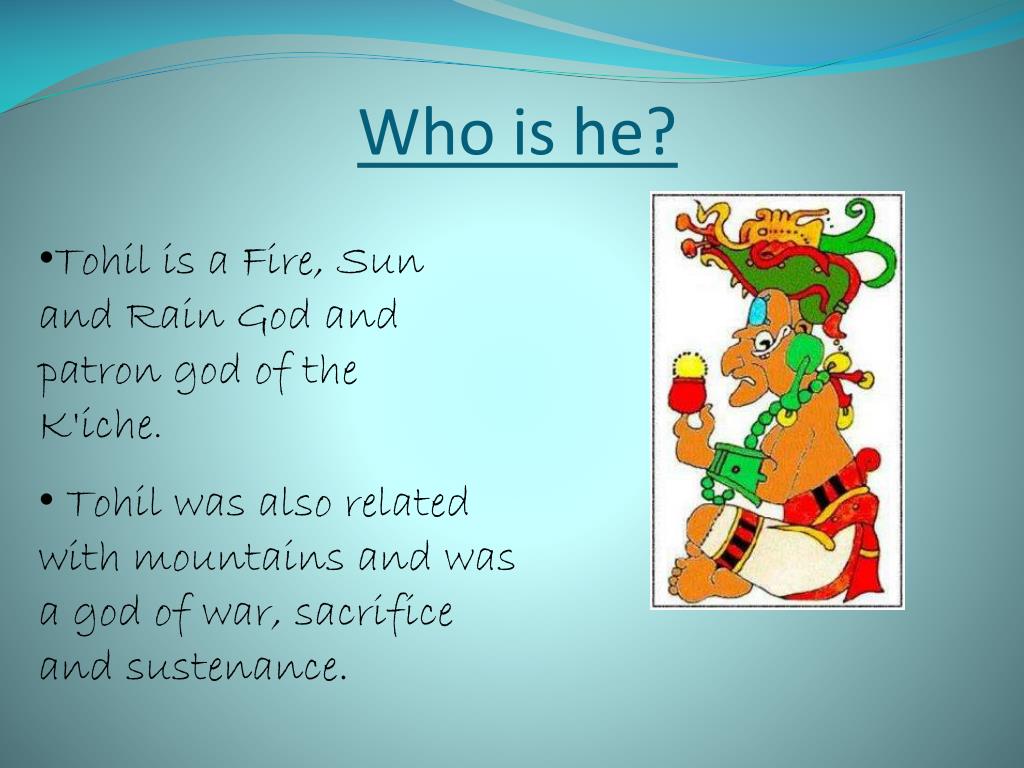 Who is he?

•Tohil is a Fire, Sun and Rain God and patron god of the K'iche.

• Tohil was also related with mountains and was a god of war, sacrifice and sustenance.